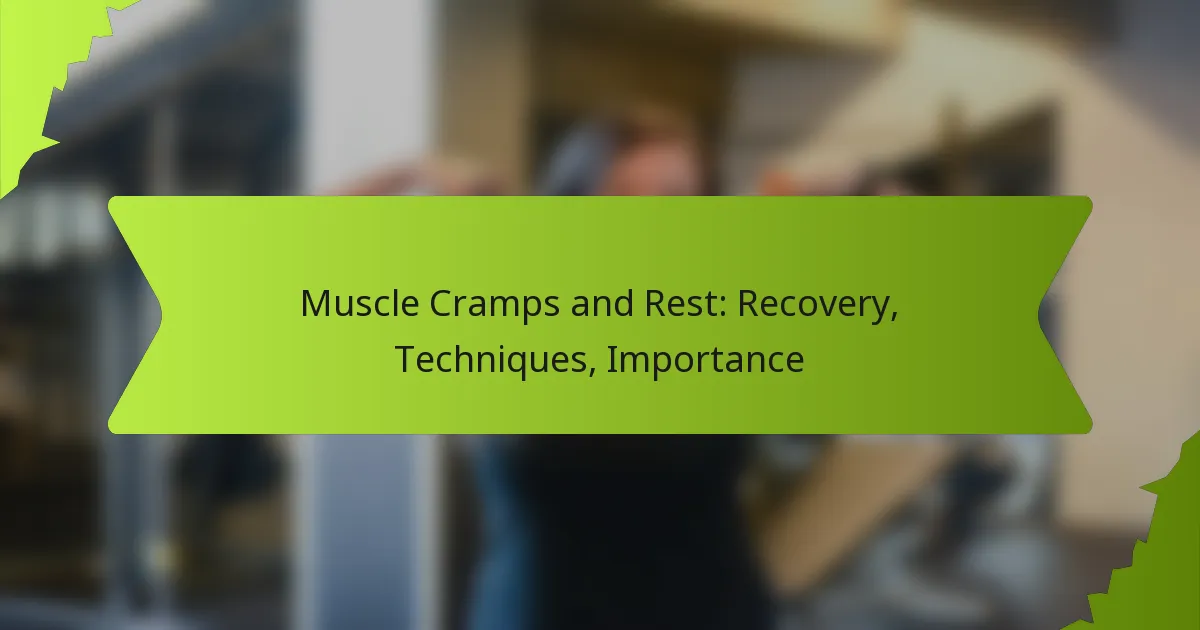 Muscle Cramps and Rest: Recovery, Techniques, Importance